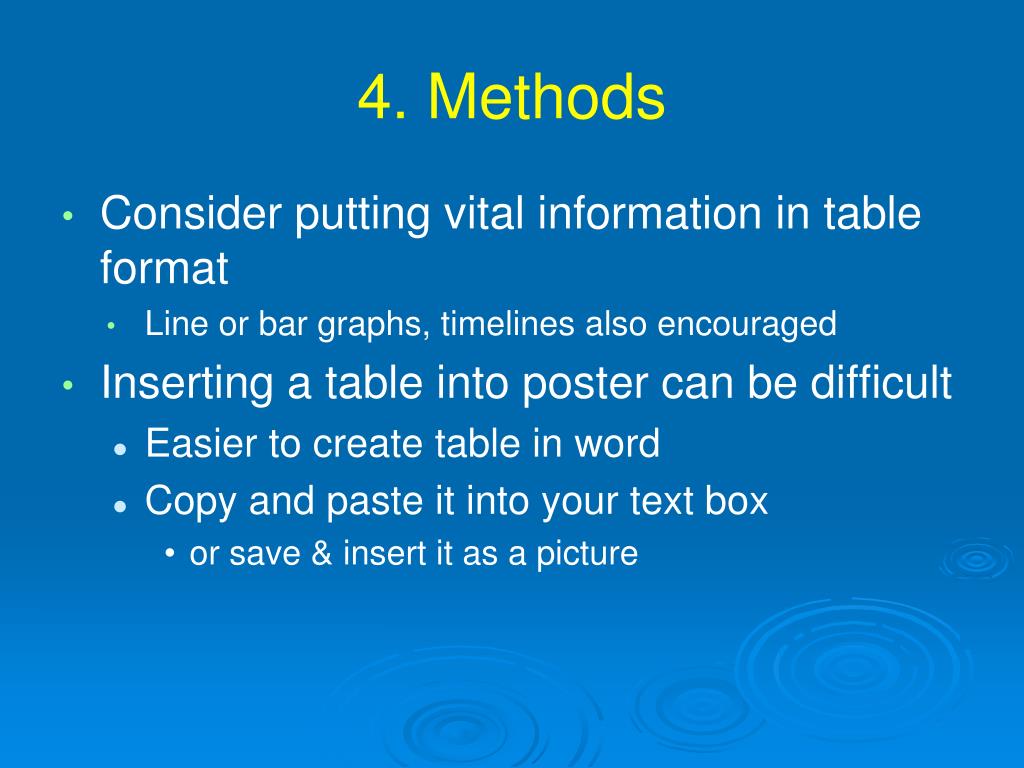 4. Methods

• Consider putting vital information in table format
  • Line or bar graphs, timelines also encouraged
• Inserting a table into poster can be difficult
  • Easier to create table in word
  • Copy and paste it into your text box
    • or save & insert it as a picture